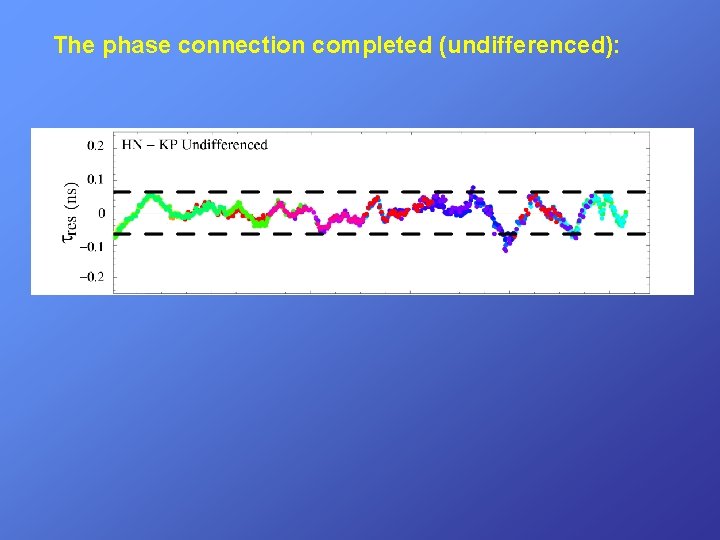 The phase connection completed (undifferenced):

HN – KP Undifferenced

$\tau_{res}$ (ns)

0.2
0.1
0
−0.1
−0.2